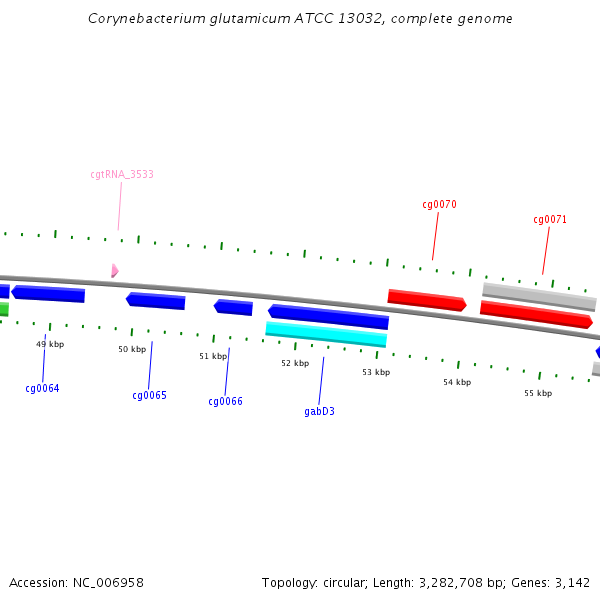 Corynebacterium glutamicum ATCC 13032, complete genome

cgtRNA_3533

cg0070

cg0071

49 kbp

50 kbp

51 kbp

52 kbp

53 kbp

54 kbp

55 kbp

cg0064

cg0065

cg0066

gabD3

Accession: NC_006958

Topology: circular; Length: 3,282,708 bp; Genes: 3,142